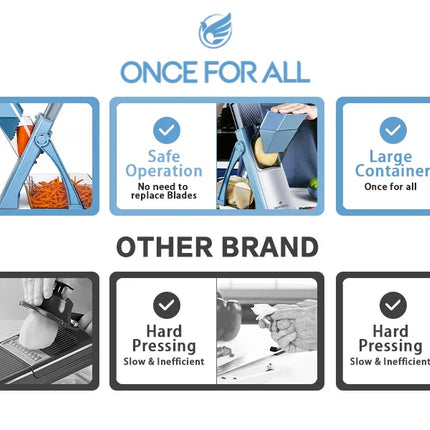 ONCE FOR ALL

Safe Operation
No need to replace Blades

Large Container
Once for all

OTHER BRAND

Hard Pressing
Slow & Inefficient

Hard Pressing
Slow & Inefficient